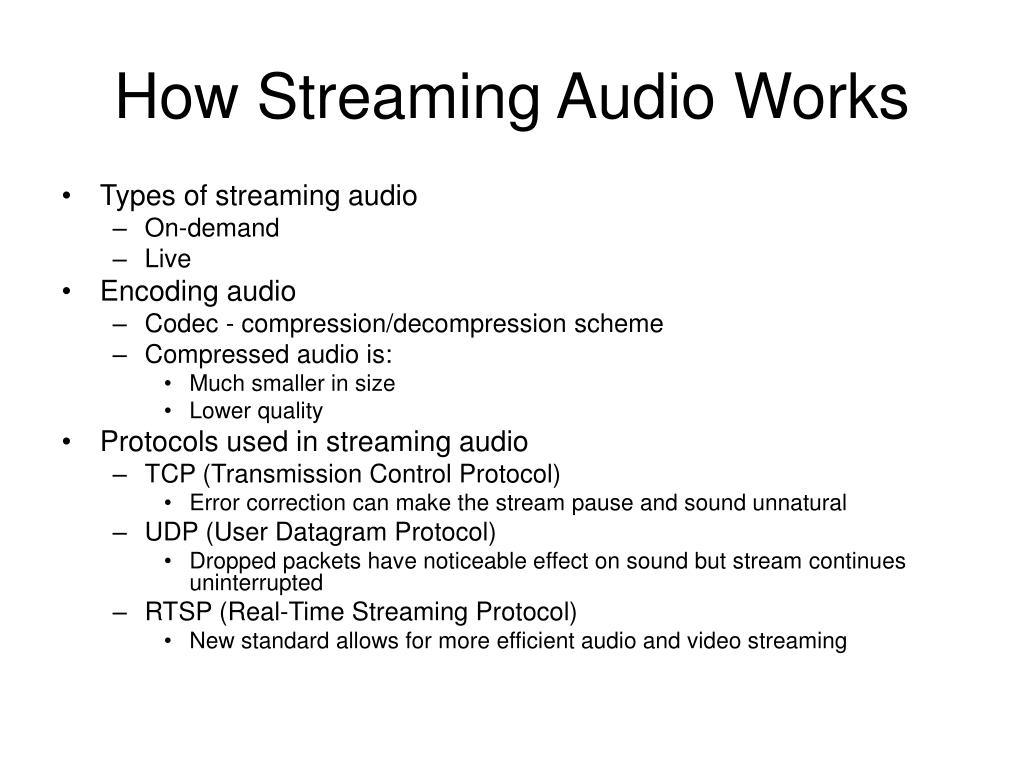 How Streaming Audio Works

• Types of streaming audio
– On-demand
– Live
• Encoding audio
– Codec - compression/decompression scheme
– Compressed audio is:
• Much smaller in size
• Lower quality
• Protocols used in streaming audio
– TCP (Transmission Control Protocol)
• Error correction can make the stream pause and sound unnatural
– UDP (User Datagram Protocol)
• Dropped packets have noticeable effect on sound but stream continues uninterrupted
– RTSP (Real-Time Streaming Protocol)
• New standard allows for more efficient audio and video streaming